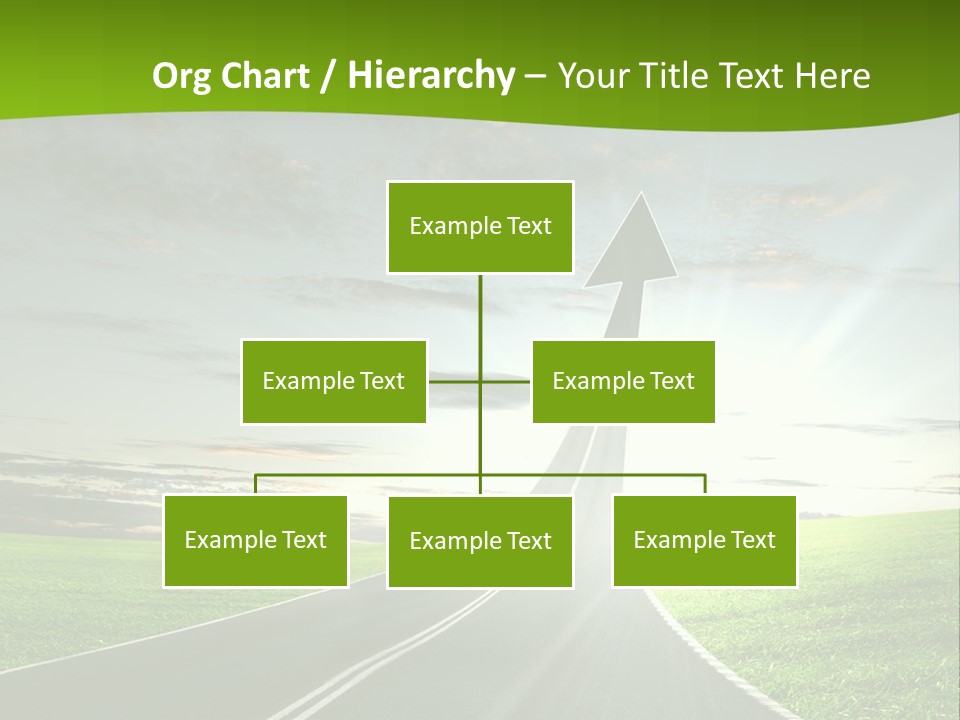 Org Chart / Hierarchy – Your Title Text Here

Example Text

Example Text

Example Text

Example Text

Example Text

Example Text